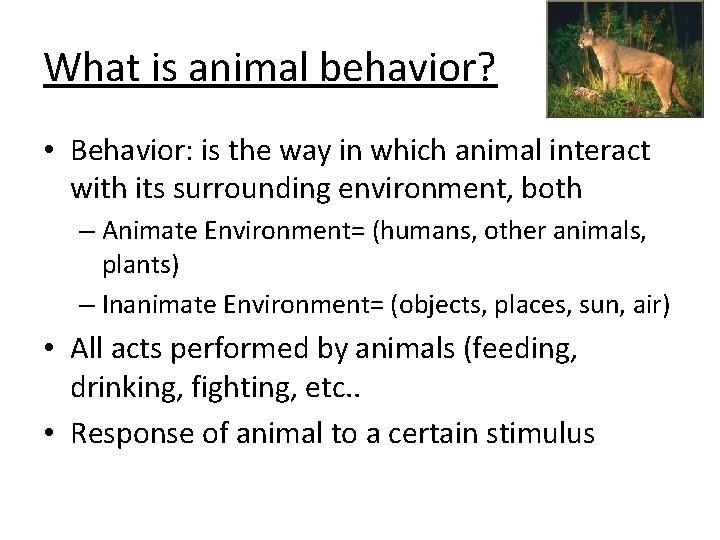 What is animal behavior?

• Behavior: is the way in which animal interact with its surrounding environment, both
– Animate Environment= (humans, other animals, plants)
– Inanimate Environment= (objects, places, sun, air)
• All acts performed by animals (feeding, drinking, fighting, etc..
• Response of animal to a certain stimulus